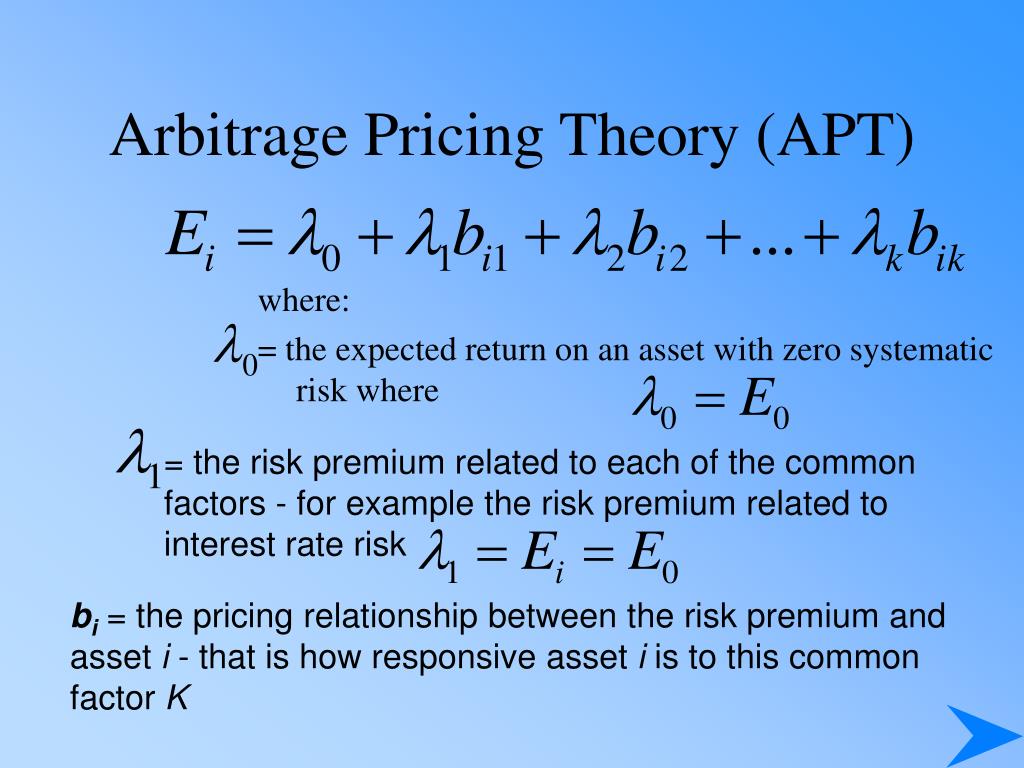 Arbitrage Pricing Theory (APT)

$E_i = \lambda_0 + \lambda_1 b_{i1} + \lambda_2 b_{i2} + ... + \lambda_k b_{ik}$

where:

$\lambda_0$= the expected return on an asset with zero systematic risk where $\lambda_0 = E_0$

$\lambda_1$= the risk premium related to each of the common factors - for example the risk premium related to interest rate risk $\lambda_1 = E_i = E_0$

$b_i$ = the pricing relationship between the risk premium and asset $i$ - that is how responsive asset $i$ is to this common factor $K$